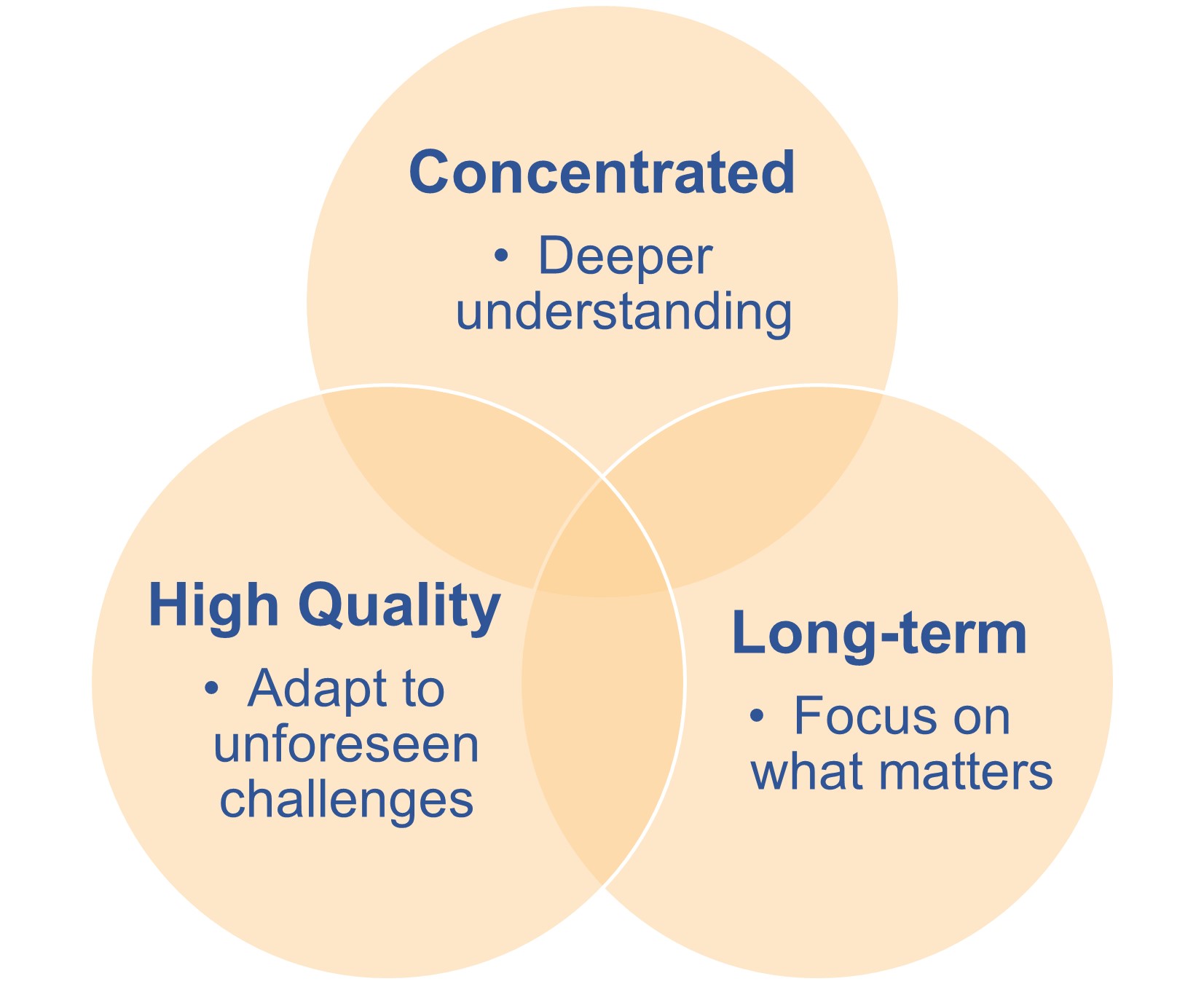 Concentrated

• Deeper understanding

High Quality

• Adapt to unforeseen challenges

Long-term

• Focus on what matters